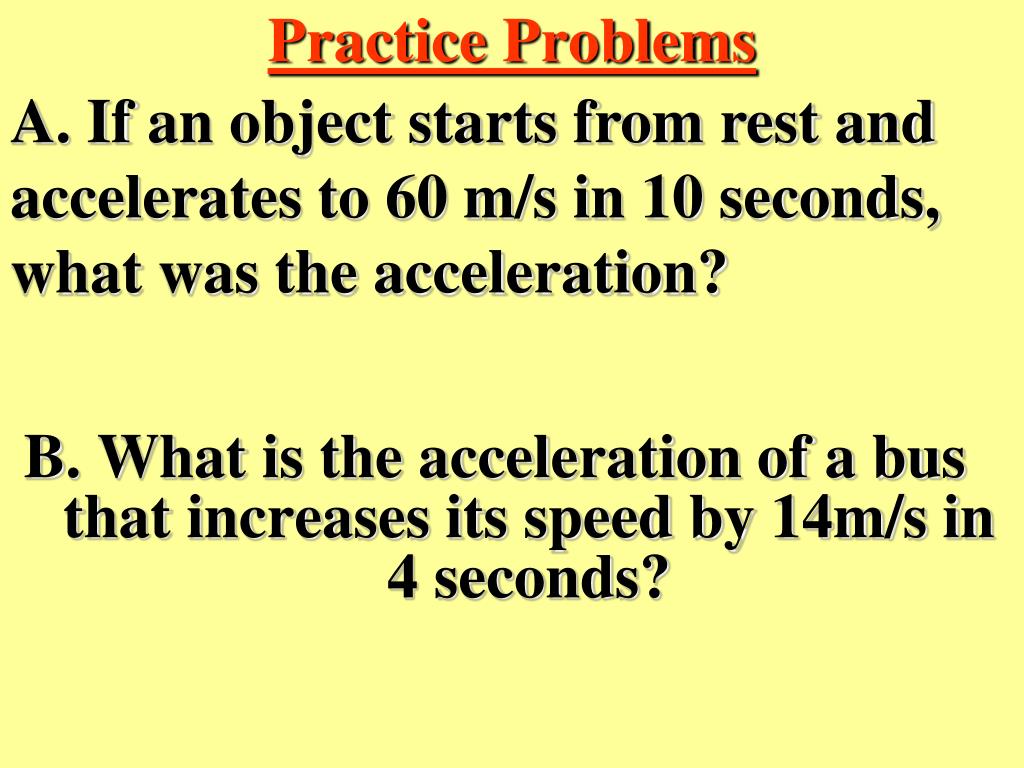 Practice Problems

A. If an object starts from rest and accelerates to 60 m/s in 10 seconds, what was the acceleration?

B. What is the acceleration of a bus that increases its speed by 14m/s in 4 seconds?